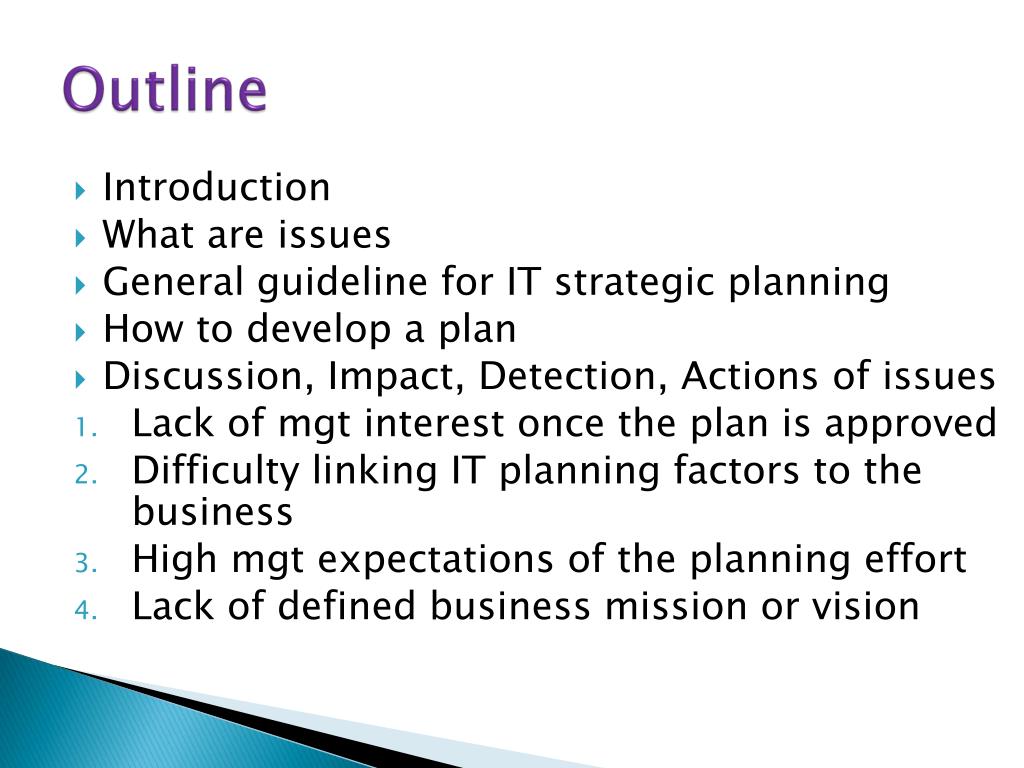 Outline

Introduction
What are issues
General guideline for IT strategic planning
How to develop a plan
Discussion, Impact, Detection, Actions of issues
1. Lack of mgt interest once the plan is approved
2. Difficulty linking IT planning factors to the business
3. High mgt expectations of the planning effort
4. Lack of defined business mission or vision